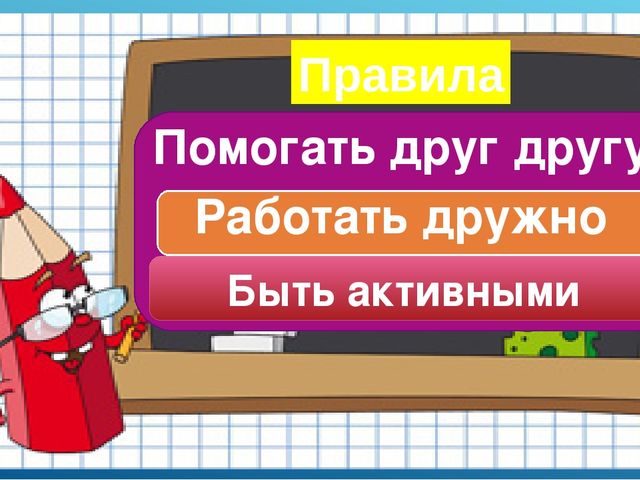 Правила

Помогать друг другу

Работать дружно

Быть активными